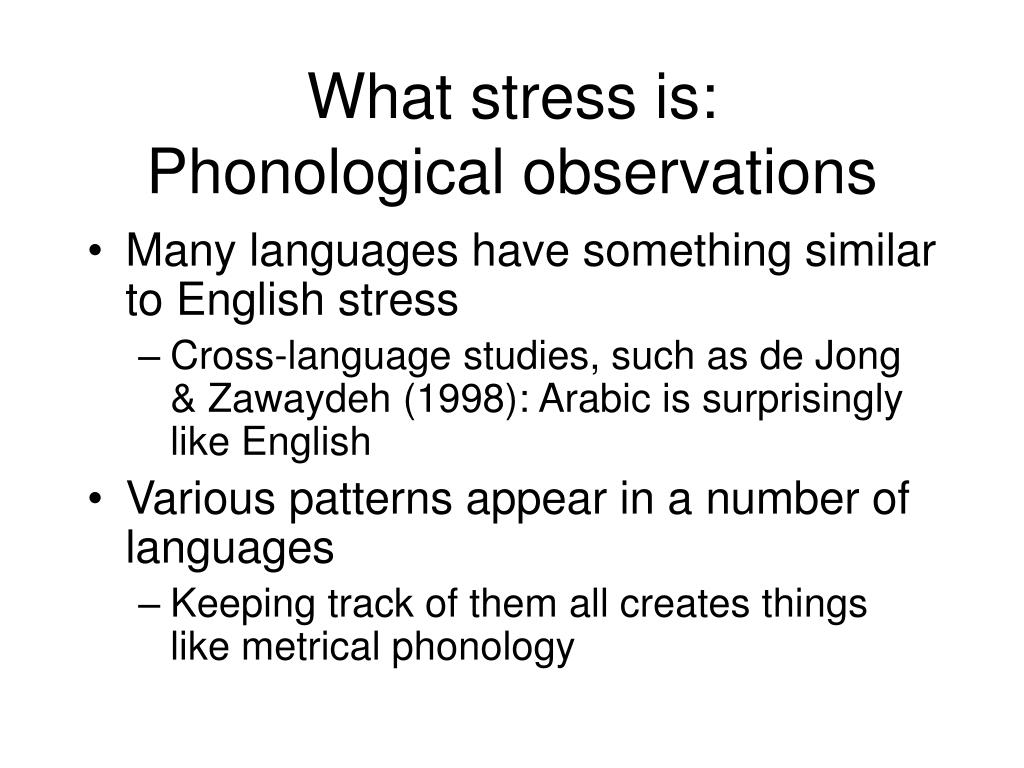 What stress is:
Phonological observations

• Many languages have something similar to English stress
– Cross-language studies, such as de Jong & Zawaydeh (1998): Arabic is surprisingly like English
• Various patterns appear in a number of languages
– Keeping track of them all creates things like metrical phonology